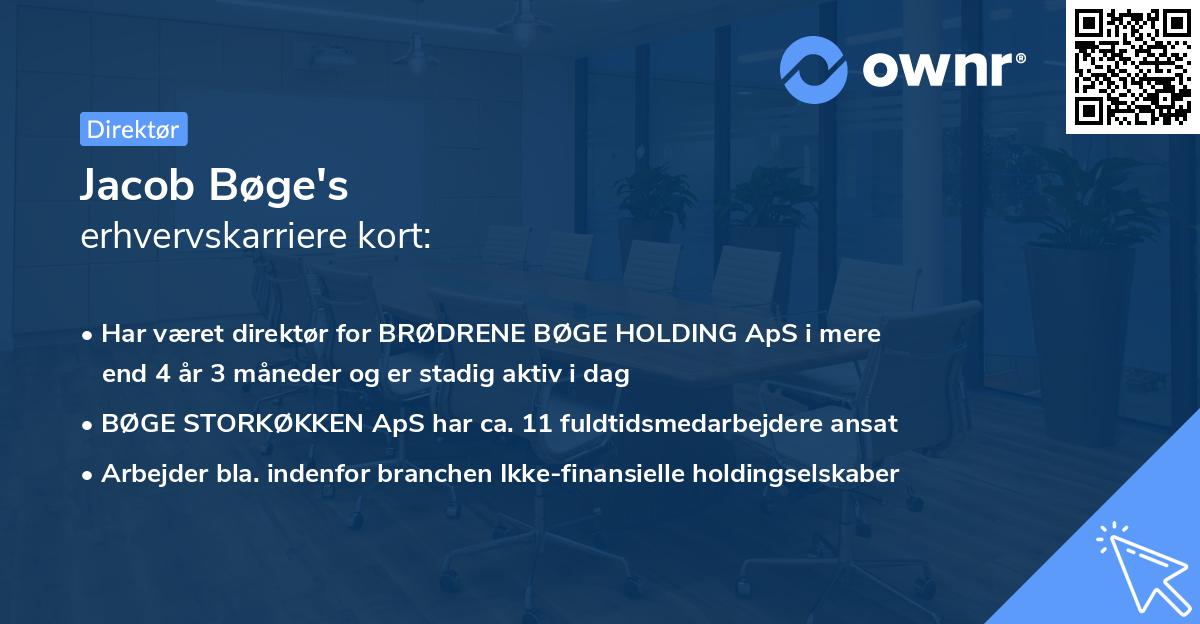 ownr®

Direktør

Jacob Bøge's
erhvervskarriere kort:

• Har været direktør for BRØDRENE BØGE HOLDING ApS i mere end 4 år 3 måneder og er stadig aktiv i dag
• BØGE STORKØKKEN ApS har ca. 11 fuldtidsmedarbejdere ansat
• Arbejder bla. indenfor branchen Ikke-finansielle holdingselskaber